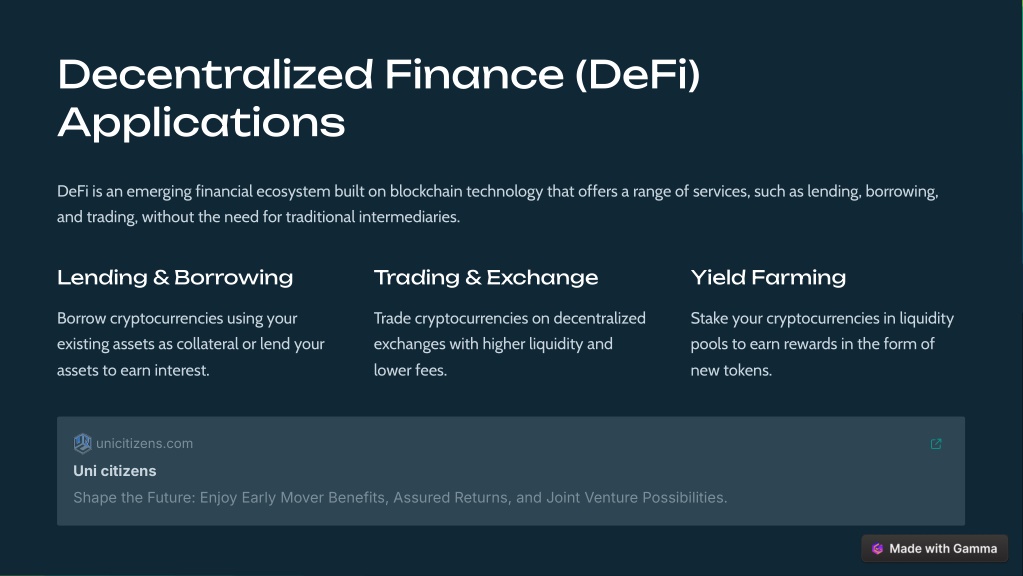 Decentralized Finance (DeFi) Applications

DeFi is an emerging financial ecosystem built on blockchain technology that offers a range of services, such as lending, borrowing, and trading, without the need for traditional intermediaries.

Lending & Borrowing

Borrow cryptocurrencies using your existing assets as collateral or lend your assets to earn interest.

Trading & Exchange

Trade cryptocurrencies on decentralized exchanges with higher liquidity and lower fees.

Yield Farming

Stake your cryptocurrencies in liquidity pools to earn rewards in the form of new tokens.

unicitizens.com

Uni citizens

Shape the Future: Enjoy Early Mover Benefits, Assured Returns, and Joint Venture Possibilities.

Made with Gamma